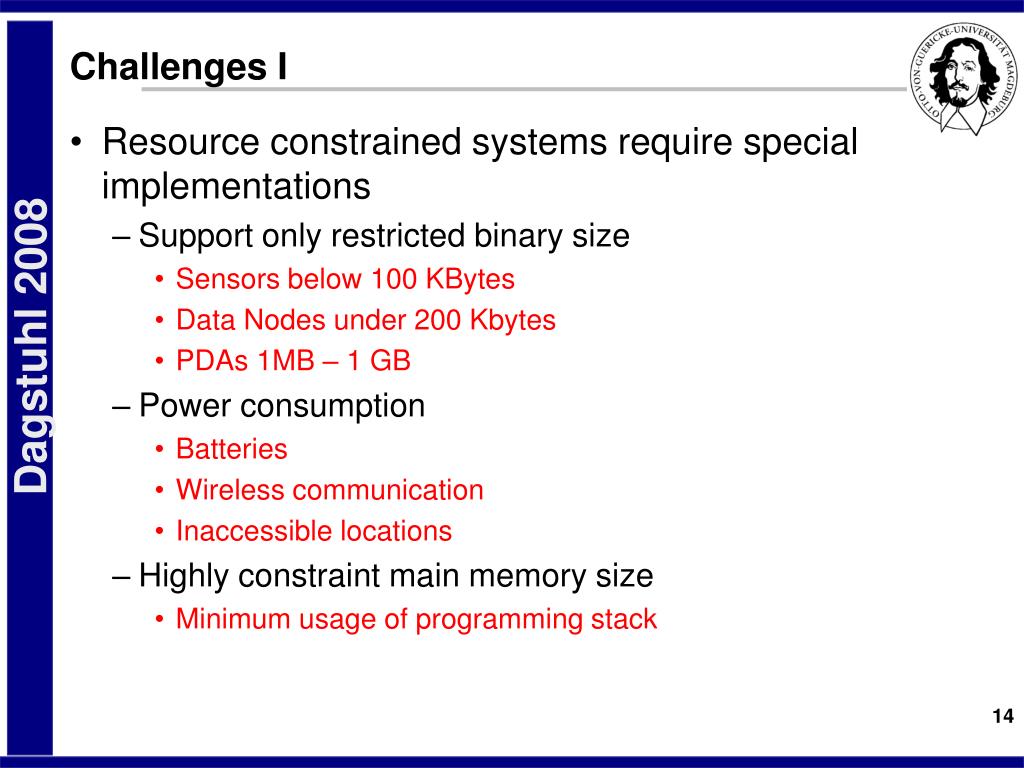 Dagstuhl 2008

Challenges I

OTTO-VON-GUERICKE-UNIVERSITÄT MAGDEBURG

• Resource constrained systems require special implementations
– Support only restricted binary size
• Sensors below 100 KBytes
• Data Nodes under 200 Kbytes
• PDAs 1MB – 1 GB
– Power consumption
• Batteries
• Wireless communication
• Inaccessible locations
– Highly constraint main memory size
• Minimum usage of programming stack

14